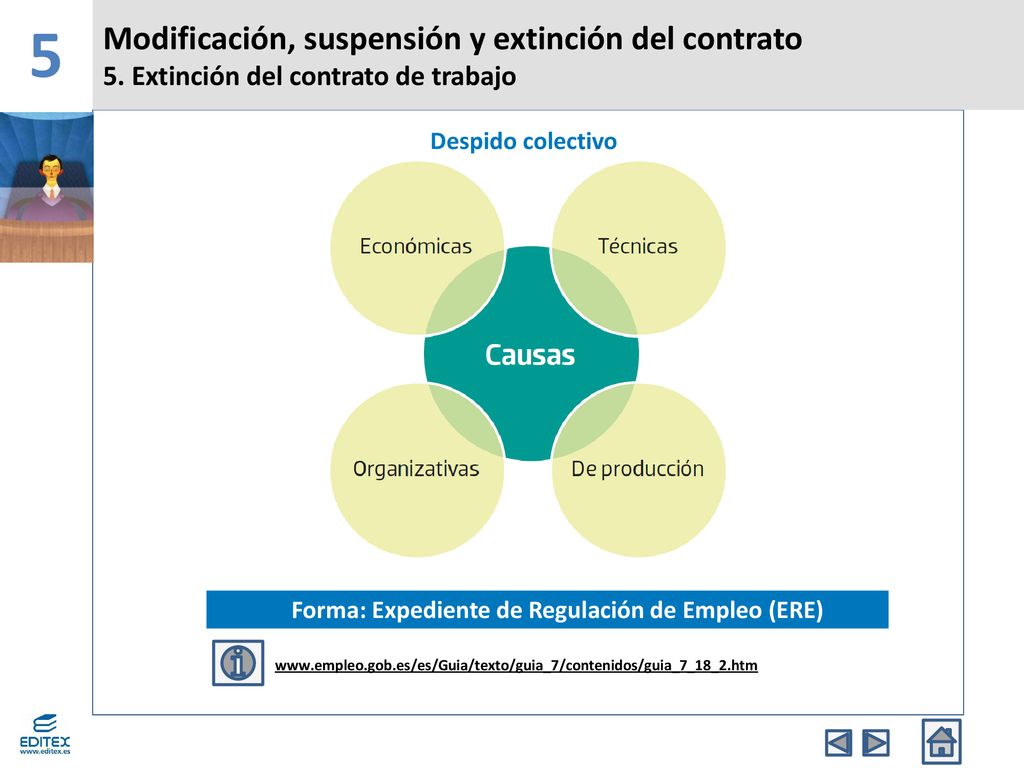 5

Modificación, suspensión y extinción del contrato
5. Extinción del contrato de trabajo

Despido colectivo

Económicas

Técnicas

Causas

Organizativas

De producción

Forma: Expediente de Regulación de Empleo (ERE)

www.empleo.gob.es/es/Guia/texto/guia_7/contenidos/guia_7_18_2.htm

EDITEX
www.editex.es